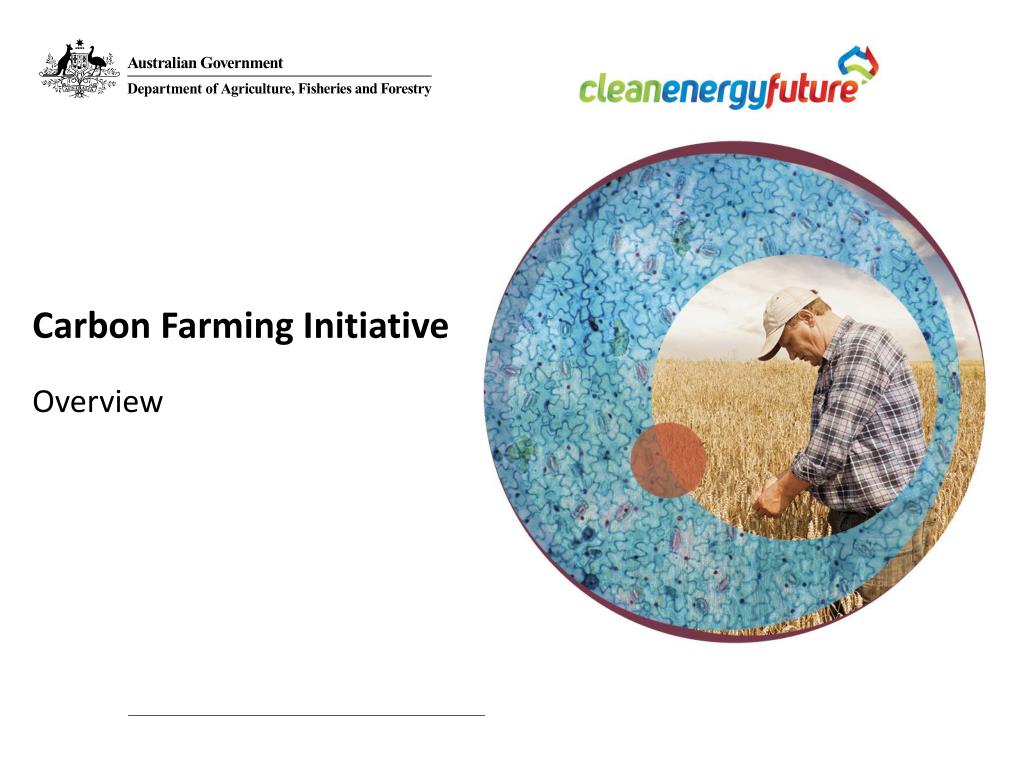 Australian Government
Department of Agriculture, Fisheries and Forestry

cleanenergyfuture

Carbon Farming Initiative

Overview